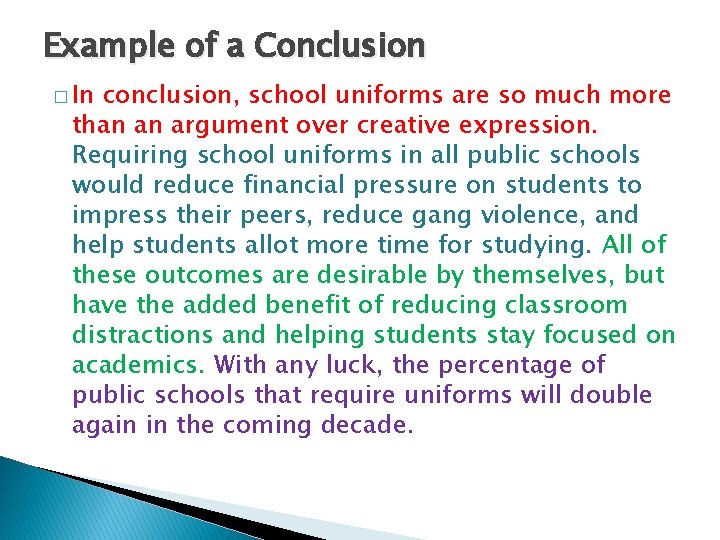 Example of a Conclusion

□ In conclusion, school uniforms are so much more than an argument over creative expression. Requiring school uniforms in all public schools would reduce financial pressure on students to impress their peers, reduce gang violence, and help students allot more time for studying. All of these outcomes are desirable by themselves, but have the added benefit of reducing classroom distractions and helping students stay focused on academics. With any luck, the percentage of public schools that require uniforms will double again in the coming decade.